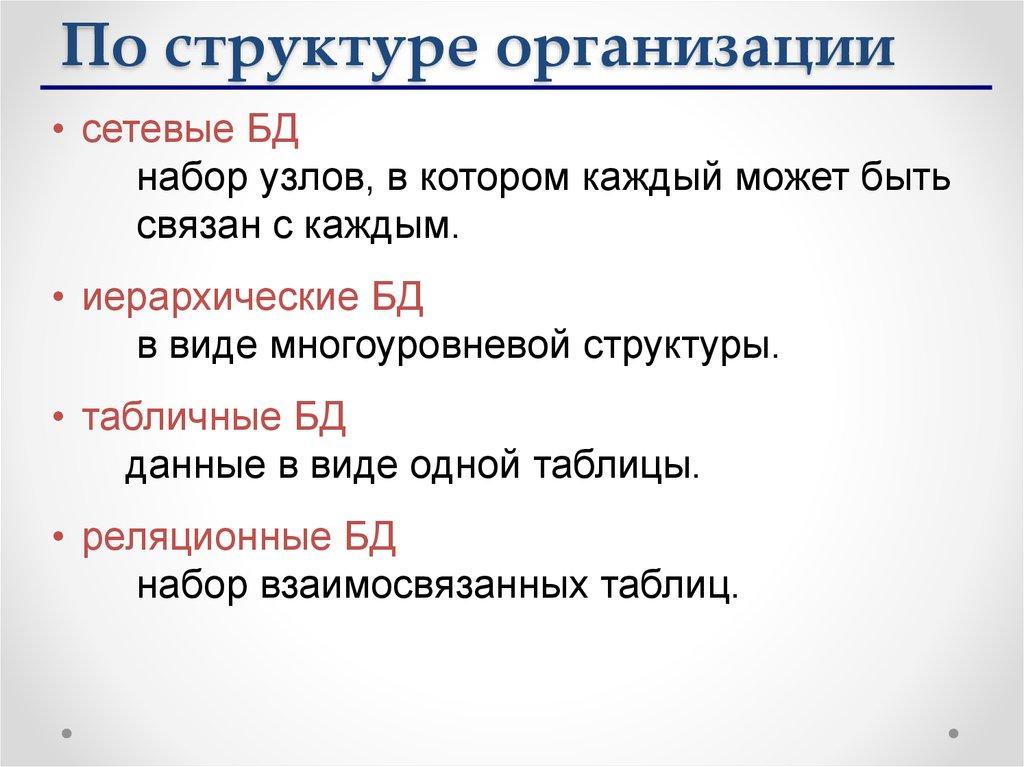 По структуре организации

• сетевые БД
набор узлов, в котором каждый может быть связан с каждым.

• иерархические БД
в виде многоуровневой структуры.

• табличные БД
данные в виде одной таблицы.

• реляционные БД
набор взаимосвязанных таблиц.